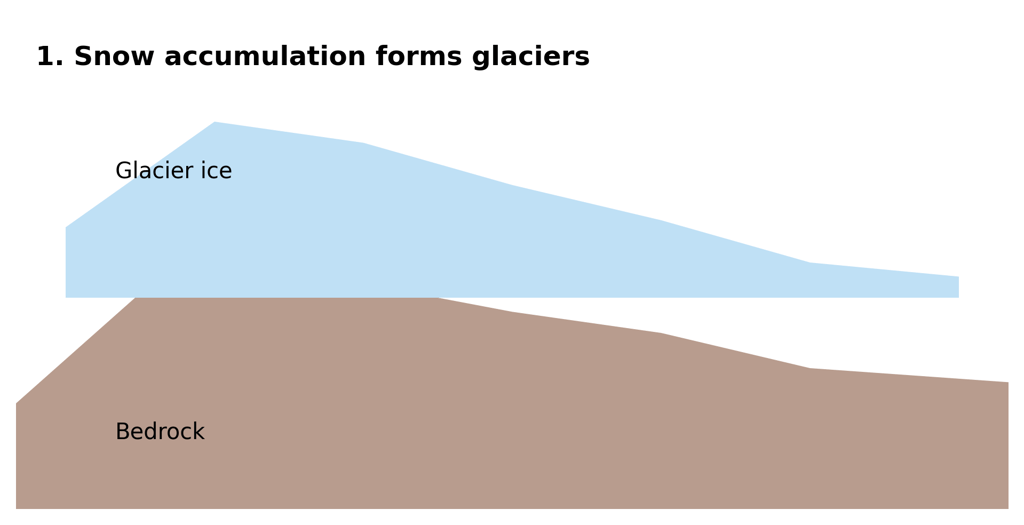 1. Snow accumulation forms glaciers

Glacier ice

Bedrock